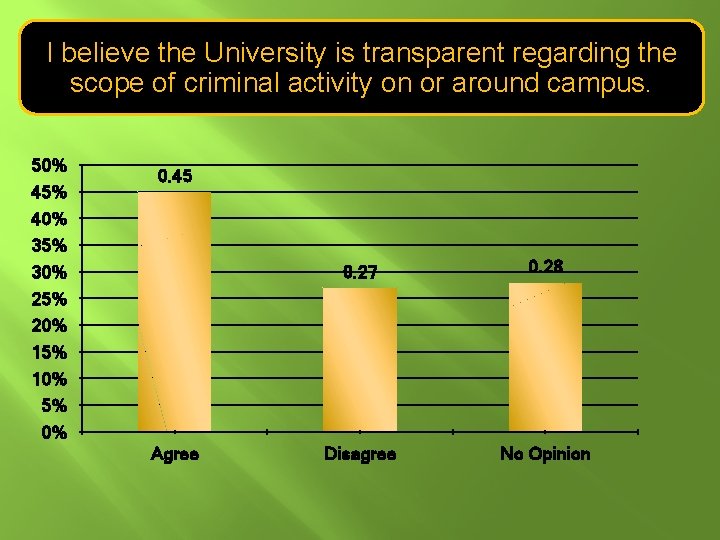 I believe the University is transparent regarding the scope of criminal activity on or around campus.

50%
45%
40%
35%
30%
25%
20%
15%
10%
5%
0%

0.45
0.27
0.28

Agree
Disagree
No Opinion